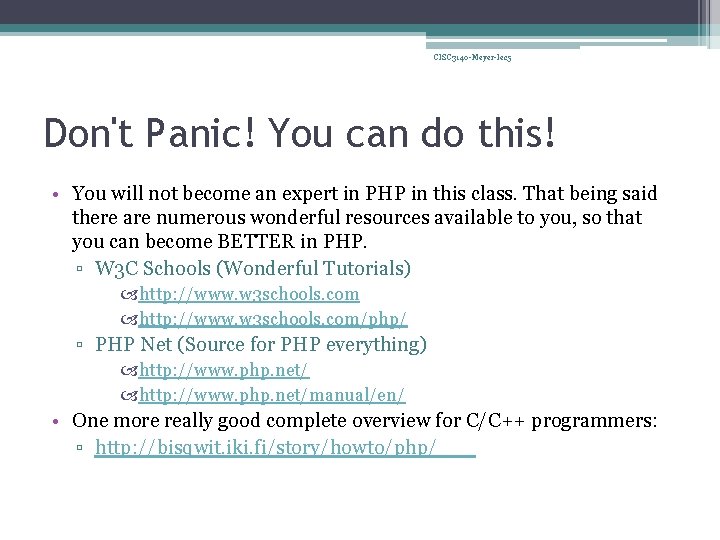 CISC3140-Meyer-lec5

Don't Panic! You can do this!

• You will not become an expert in PHP in this class. That being said there are numerous wonderful resources available to you, so that you can become BETTER in PHP.

▫ W3C Schools (Wonderful Tutorials)

http://www.w3schools.com

http://www.w3schools.com/php/

▫ PHP Net (Source for PHP everything)

http://www.php.net/

http://www.php.net/manual/en/

• One more really good complete overview for C/C++ programmers:

▫ http://bisqwit.iki.fi/story/howto/php/